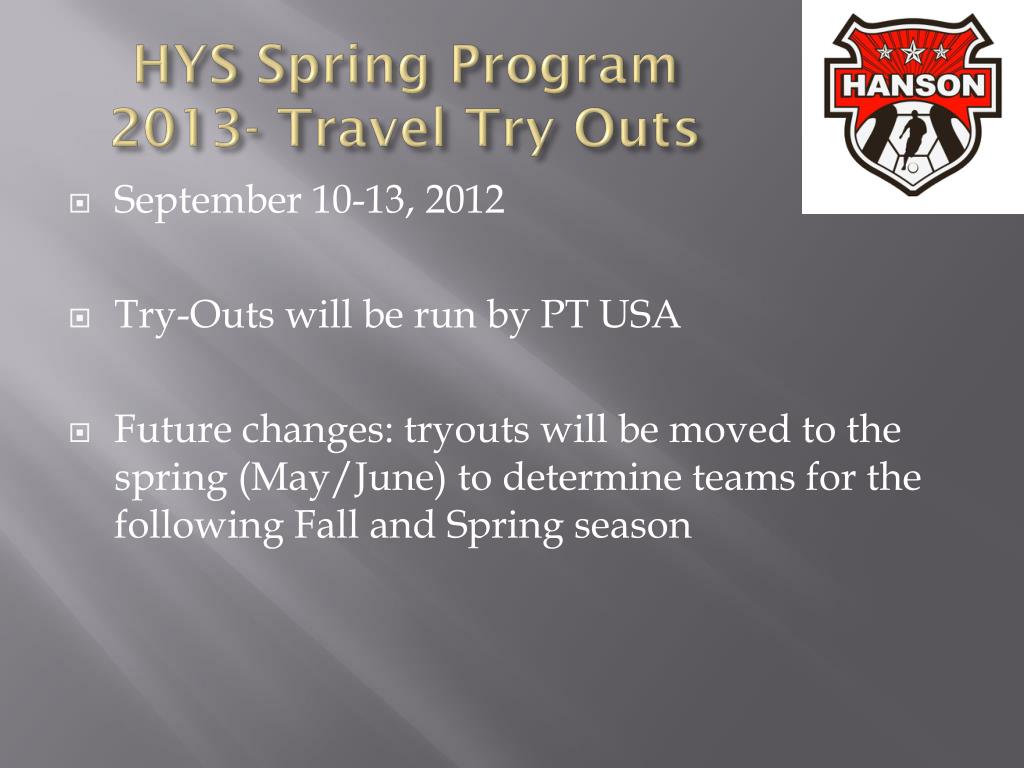 HYS Spring Program 2013- Travel Try Outs

HANSON

September 10-13, 2012

Try-Outs will be run by PT USA

Future changes: tryouts will be moved to the spring (May/June) to determine teams for the following Fall and Spring season